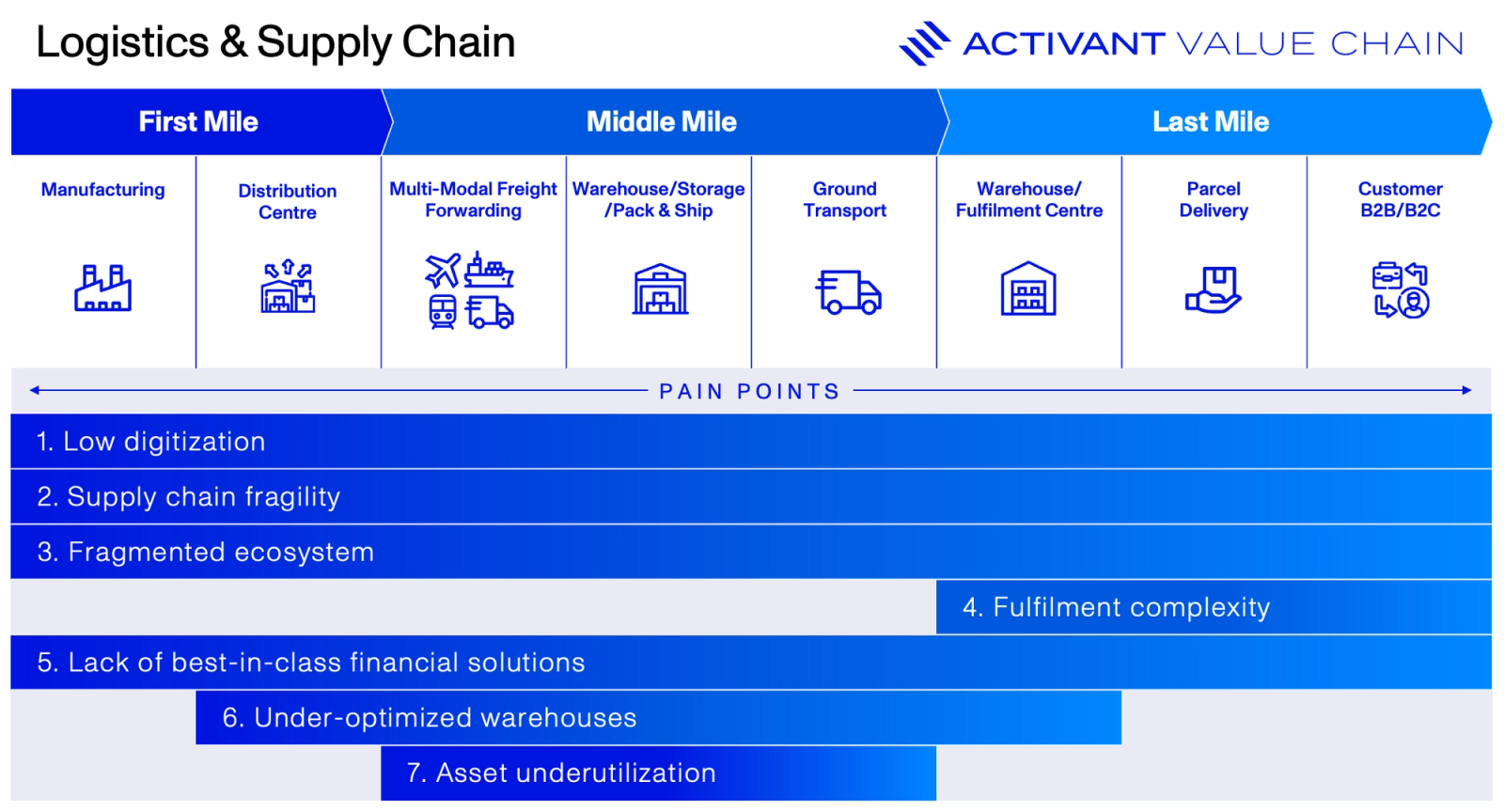 Logistics & Supply Chain

ACTIVANT VALUE CHAIN

First Mile

Middle Mile

Last Mile

Manufacturing

Distribution Centre

Multi-Modal Freight Forwarding

Warehouse/Storage /Pack & Ship

Ground Transport

Warehouse/ Fulfilment Centre

Parcel Delivery

Customer B2B/B2C

PAIN POINTS

1. Low digitization

2. Supply chain fragility

3. Fragmented ecosystem

4. Fulfilment complexity

5. Lack of best-in-class financial solutions

6. Under-optimized warehouses

7. Asset underutilization